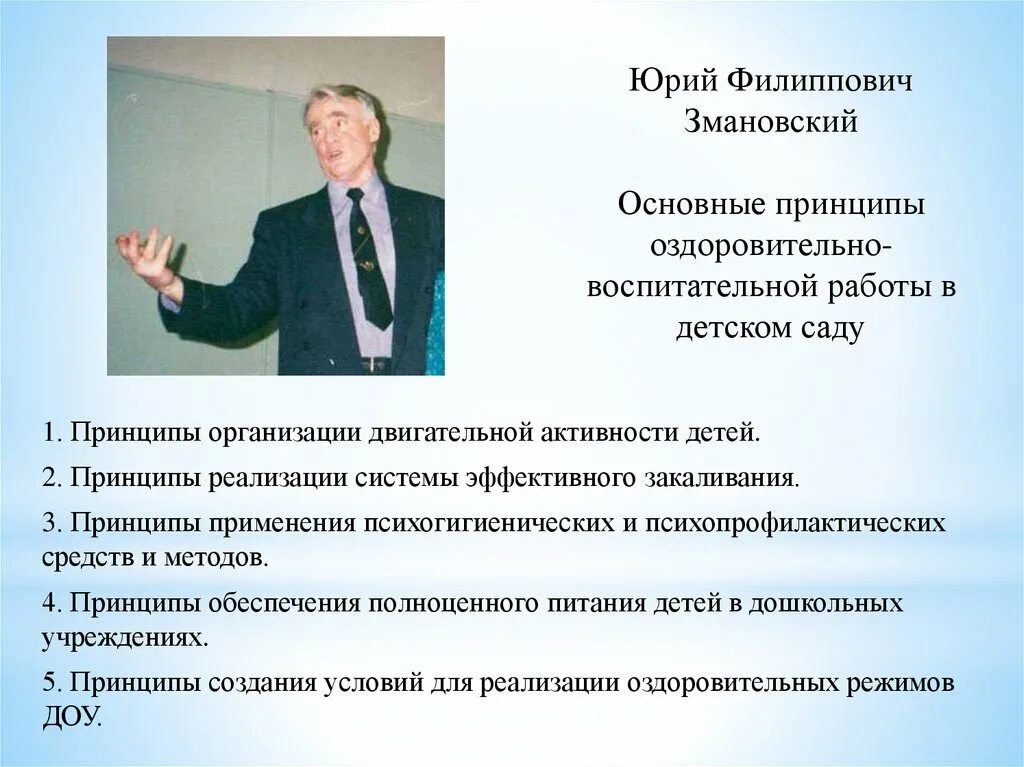 Юрий Филиппович Змановский

Основные принципы оздоровительно-воспитательной работы в детском саду

1. Принципы организации двигательной активности детей.

2. Принципы реализации системы эффективного закаливания.

3. Принципы применения психогигиенических и психопрофилактических средств и методов.

4. Принципы обеспечения полноценного питания детей в дошкольных учреждениях.

5. Принципы создания условий для реализации оздоровительных режимов ДОУ.